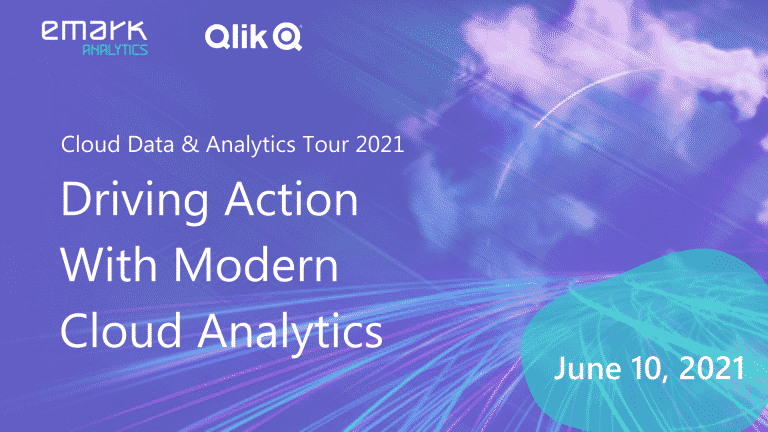 emark ANALYTICS

Qlik

Cloud Data & Analytics Tour 2021

Driving Action With Modern Cloud Analytics

June 10, 2021